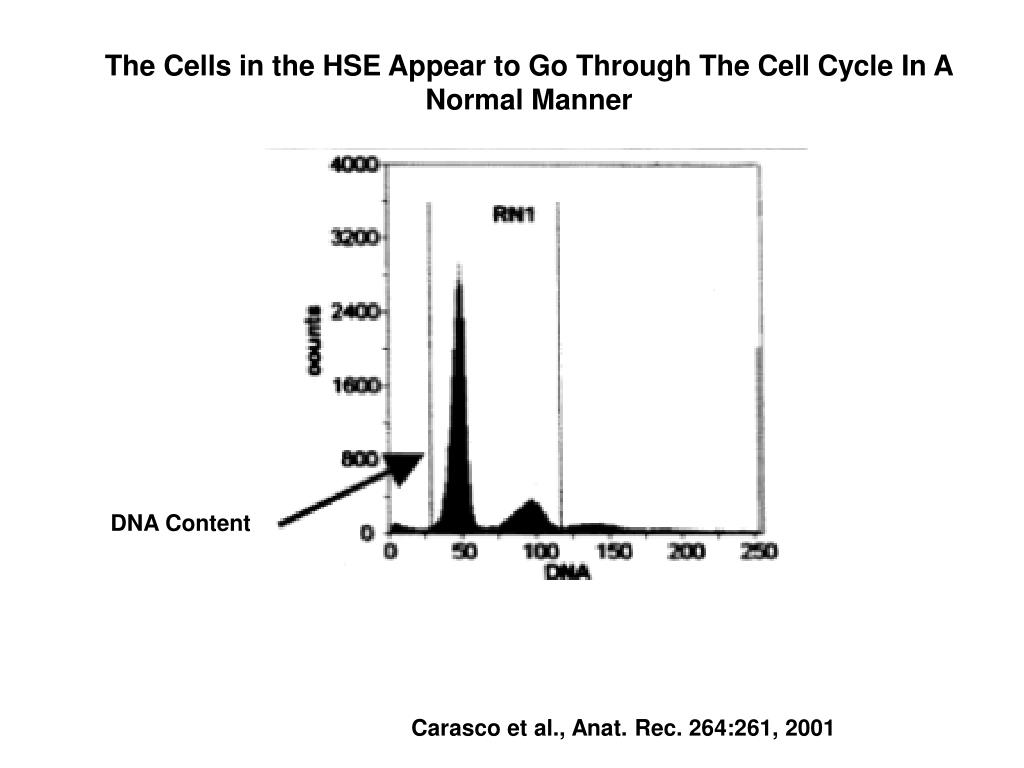 The Cells in the HSE Appear to Go Through The Cell Cycle In A Normal Manner

4000
3200
2400
1600
800
0
counts
RN1
0 50 100 150 200 250
DNA

DNA Content

Carasco et al., Anat. Rec. 264:261, 2001